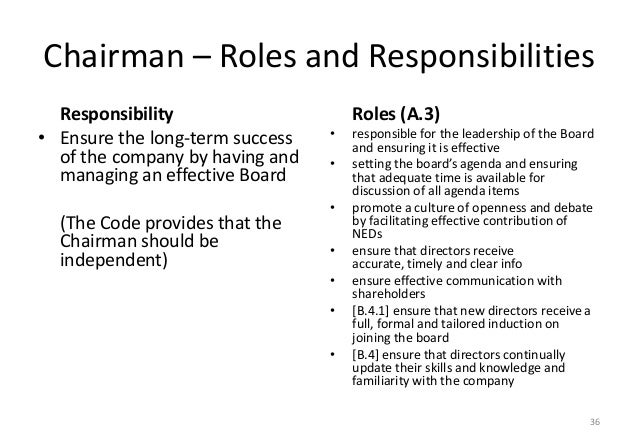 Chairman – Roles and Responsibilities

Responsibility

• Ensure the long-term success of the company by having and managing an effective Board

(The Code provides that the Chairman should be independent)

Roles (A.3)

• responsible for the leadership of the Board and ensuring it is effective
• setting the board's agenda and ensuring that adequate time is available for discussion of all agenda items
• promote a culture of openness and debate by facilitating effective contribution of NEDs
• ensure that directors receive accurate, timely and clear info
• ensure effective communication with shareholders
• [B.4.1] ensure that new directors receive a full, formal and tailored induction on joining the board
• [B.4] ensure that directors continually update their skills and knowledge and familiarity with the company

36